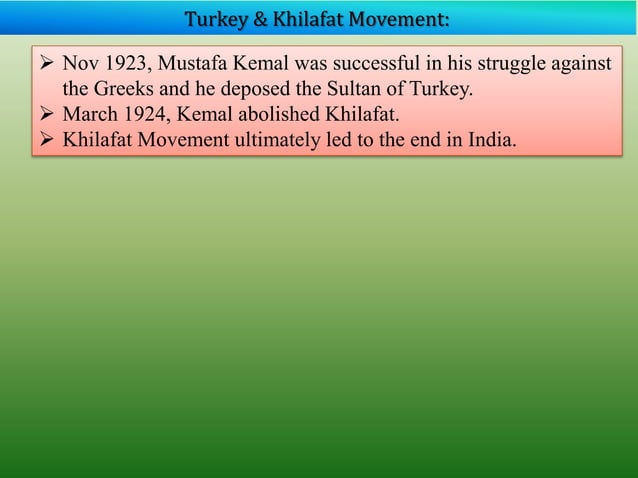 Turkey & Khilafat Movement:

➢ Nov 1923, Mustafa Kemal was successful in his struggle against the Greeks and he deposed the Sultan of Turkey.
➢ March 1924, Kemal abolished Khilafat.
➢ Khilafat Movement ultimately led to the end in India.